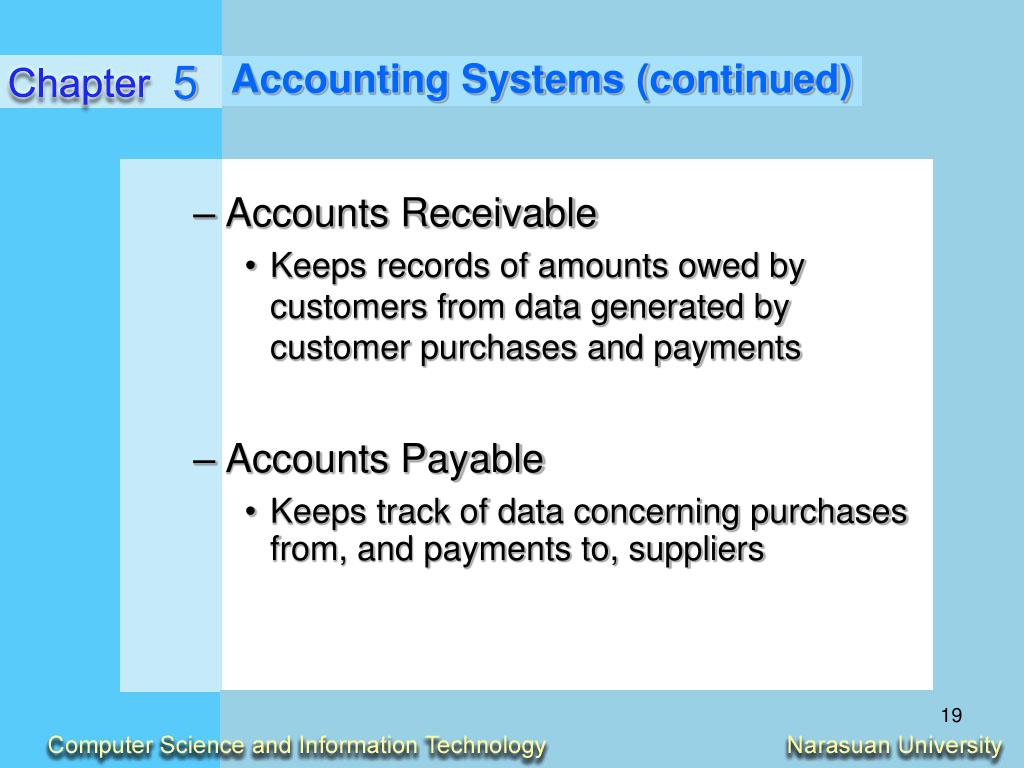 Chapter 5

Accounting Systems (continued)

– Accounts Receivable
• Keeps records of amounts owed by customers from data generated by customer purchases and payments

– Accounts Payable
• Keeps track of data concerning purchases from, and payments to, suppliers

19

Computer Science and Information Technology

Narasuan University